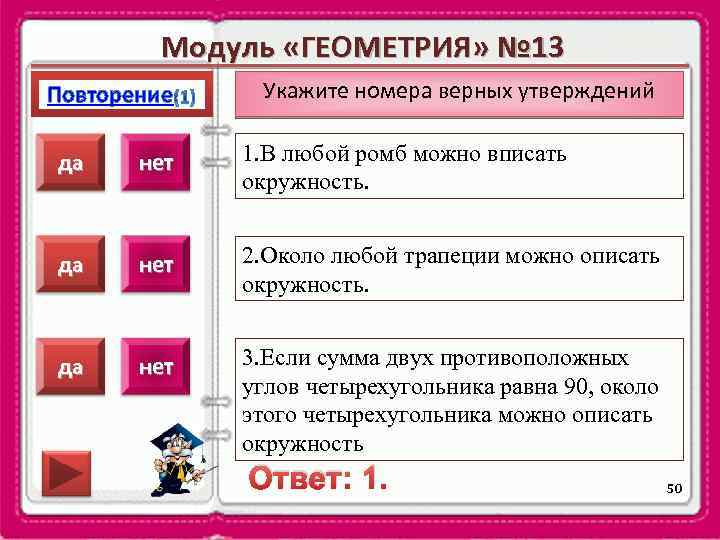 Модуль «ГЕОМЕТРИЯ» №13

Повторение(1)

Укажите номера верных утверждений

да нет

1.В любой ромб можно вписать окружность.

да нет

2.Около любой трапеции можно описать окружность.

да нет

3.Если сумма двух противоположных углов четырехугольника равна 90, около этого четырехугольника можно описать окружность

Ответ: 1.

50